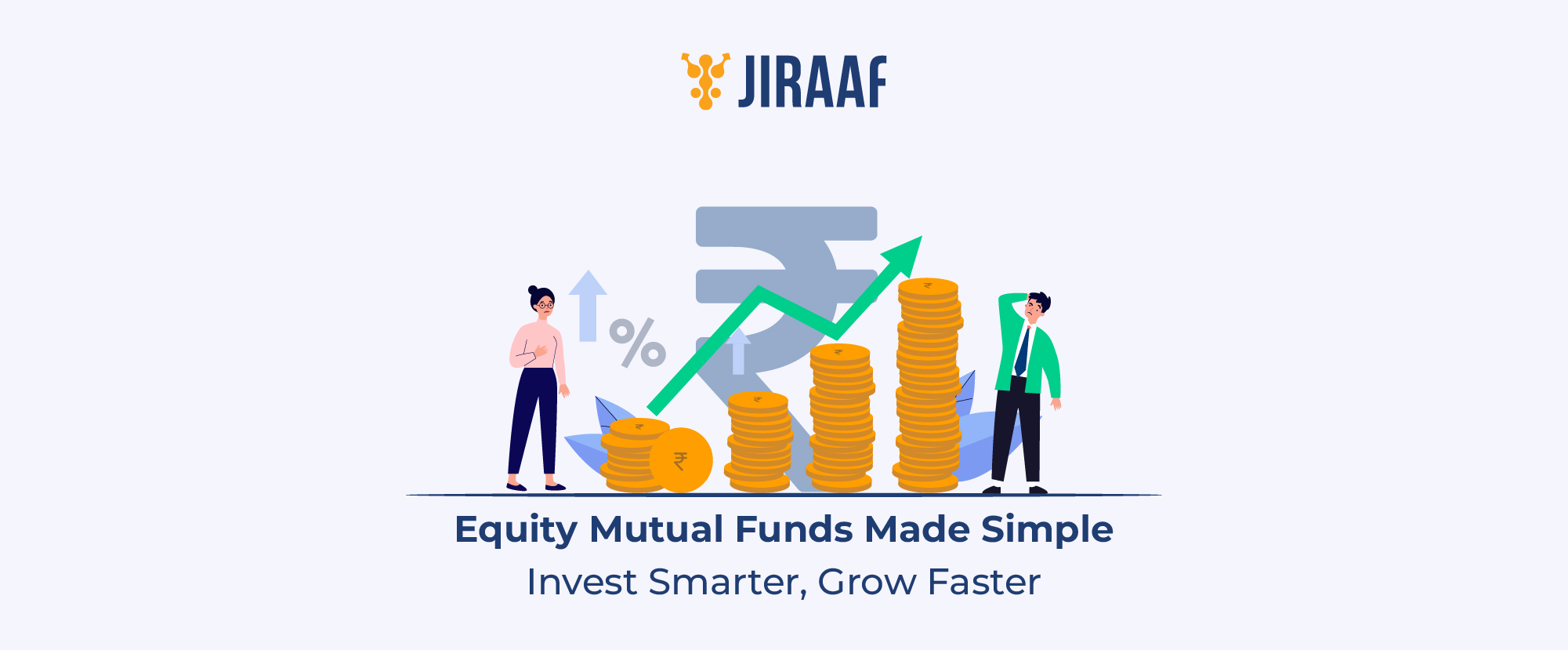 JIRAAF

%

₹

Equity Mutual Funds Made Simple

Invest Smarter, Grow Faster